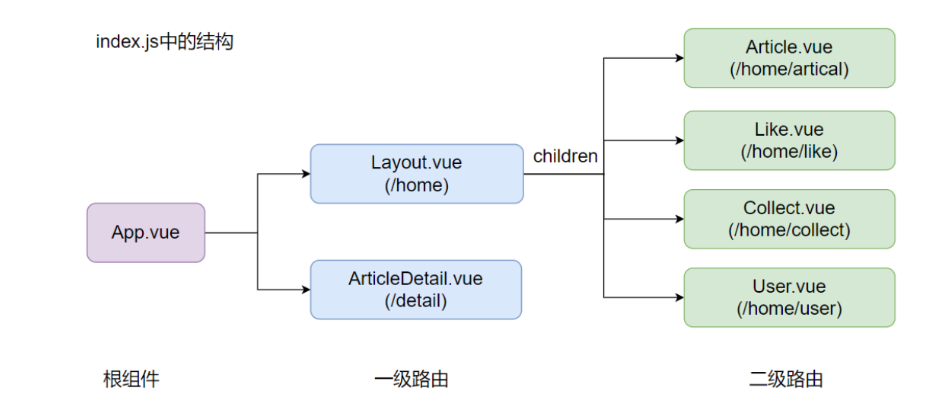 index.js中的结构

App.vue

Layout.vue
(/home)

ArticleDetail.vue
(/detail)

children

Article.vue
(/home/artical)

Like.vue
(/home/like)

Collect.vue
(/home/collect)

User.vue
(/home/user)

根组件

一级路由

二级路由